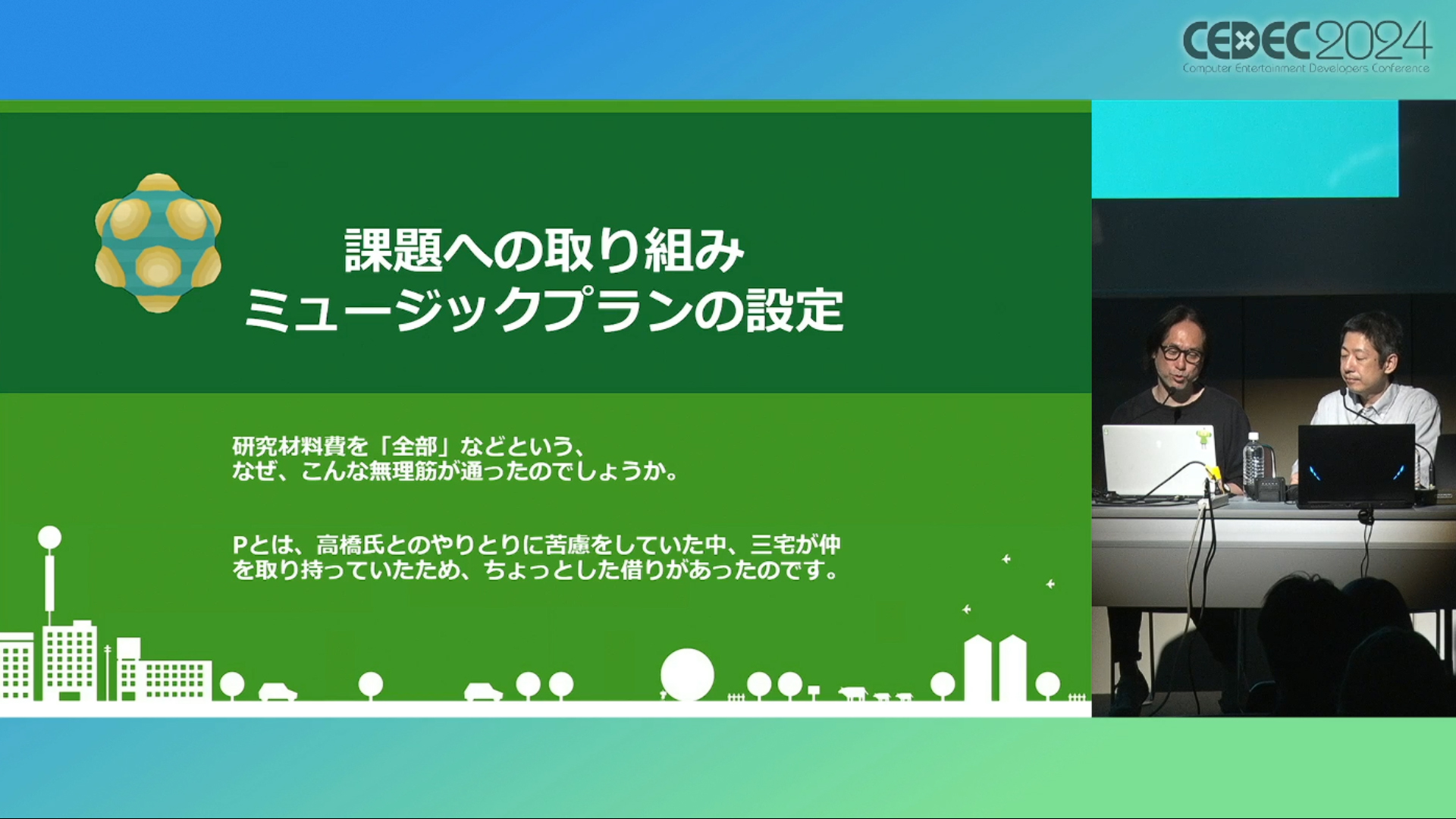 CEDEC2024
Computer Entertainment Developers Conference

課題への取り組み
ミュージックプランの設定

研究材料費を「全部」などという、
なぜ、こんな無理筋が通ったのでしょうか。

Pとは、高橋氏とのやりとりに苦慮をしていた中、三宅が仲を取り持っていたため、ちょっとした借りがあったのです。